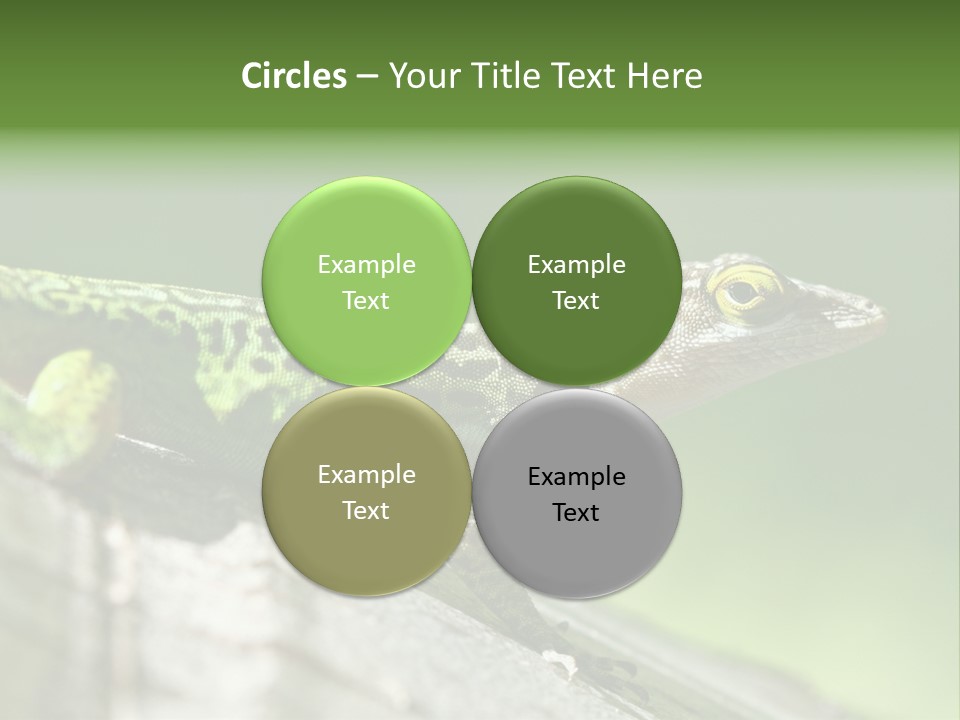 Circles – Your Title Text Here

Example Text

Example Text

Example Text

Example Text